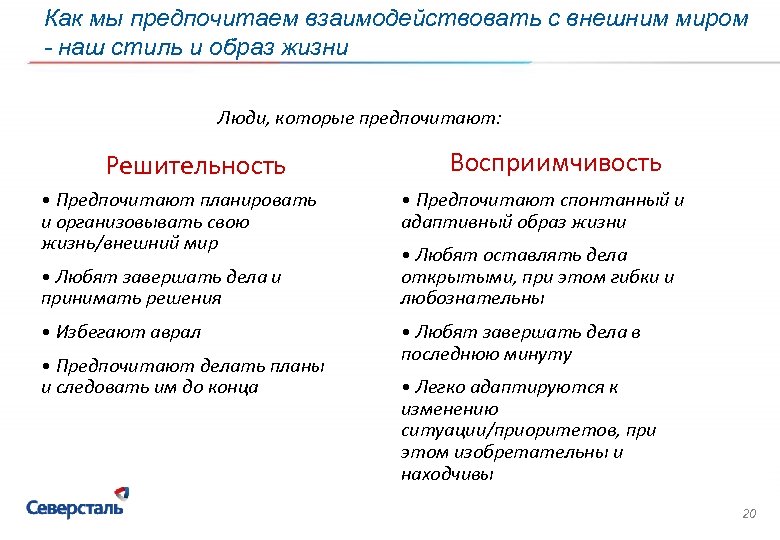 Как мы предпочитаем взаимодействовать с внешним миром - наш стиль и образ жизни

Люди, которые предпочитают:

Решительность

• Предпочитают планировать и организовывать свою жизнь/внешний мир

• Любят завершать дела и принимать решения

• Избегают аврал

• Предпочитают делать планы и следовать им до конца

Восприимчивость

• Предпочитают спонтанный и адаптивный образ жизни

• Любят оставлять дела открытыми, при этом гибки и любознательны

• Любят завершать дела в последнюю минуту

• Легко адаптируются к изменению ситуации/приоритетов, при этом изобретательны и находчивы

Северсталь

20